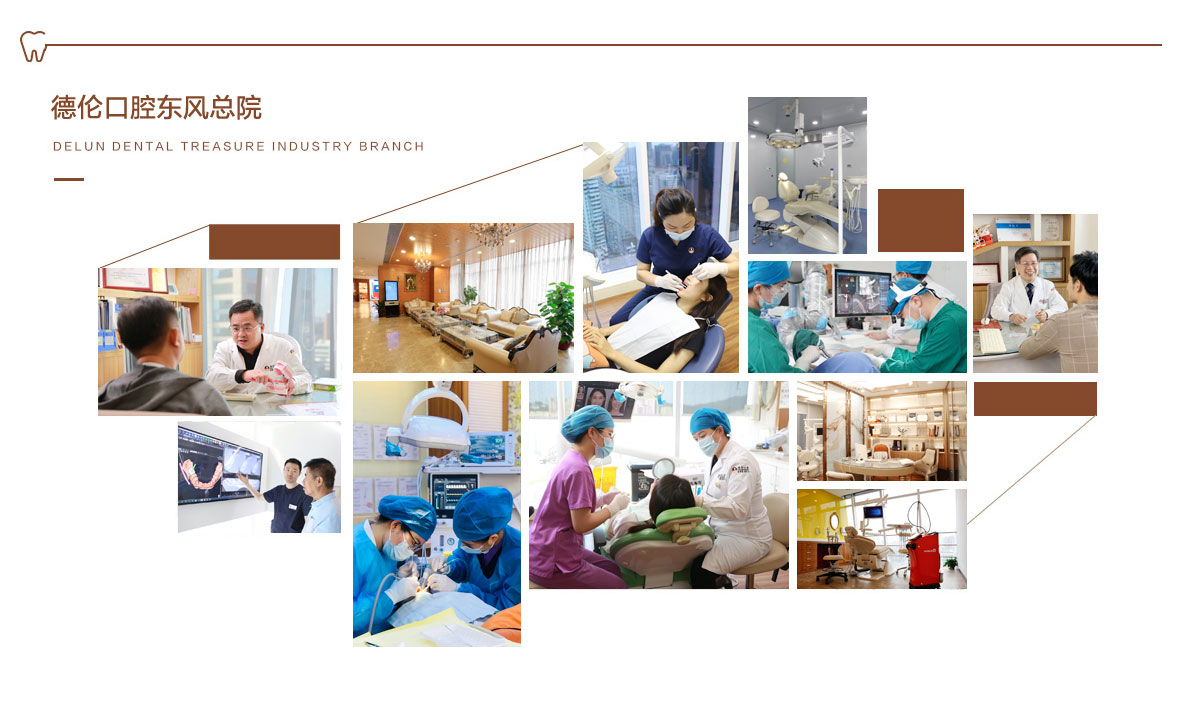 德伦口腔东风总院

DELUN DENTAL TREASURE INDUSTRY BRANCH